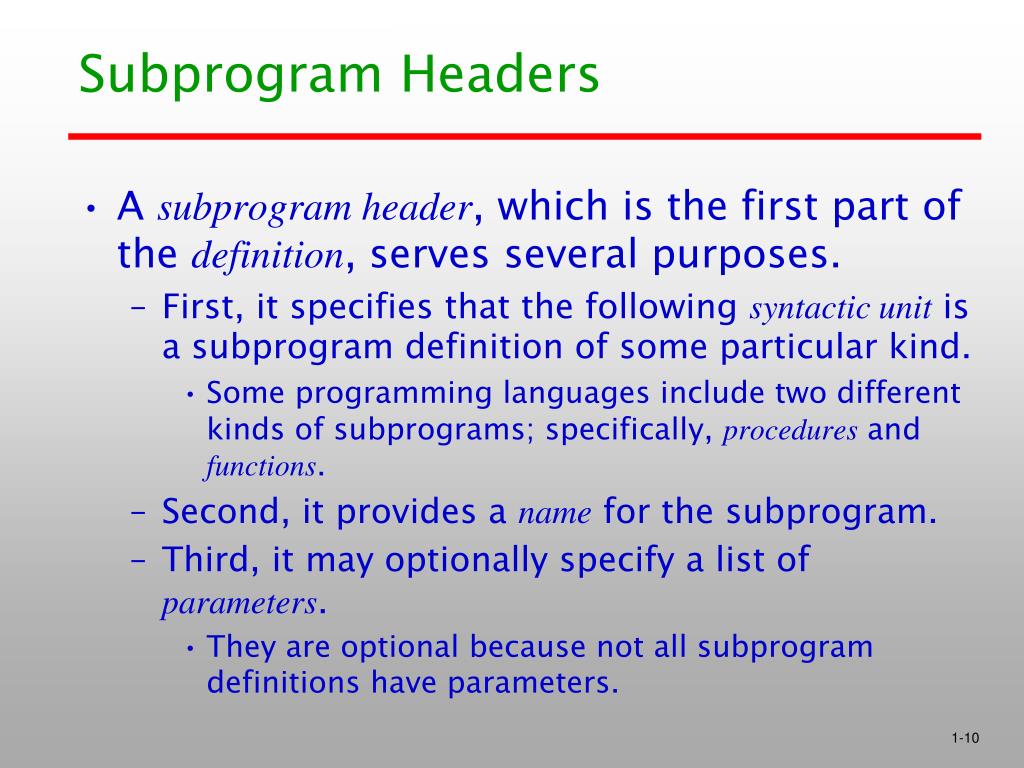 Subprogram Headers

• A subprogram header, which is the first part of the definition, serves several purposes.

– First, it specifies that the following syntactic unit is a subprogram definition of some particular kind.

• Some programming languages include two different kinds of subprograms; specifically, procedures and functions.

– Second, it provides a name for the subprogram.

– Third, it may optionally specify a list of parameters.

• They are optional because not all subprogram definitions have parameters.

1-10